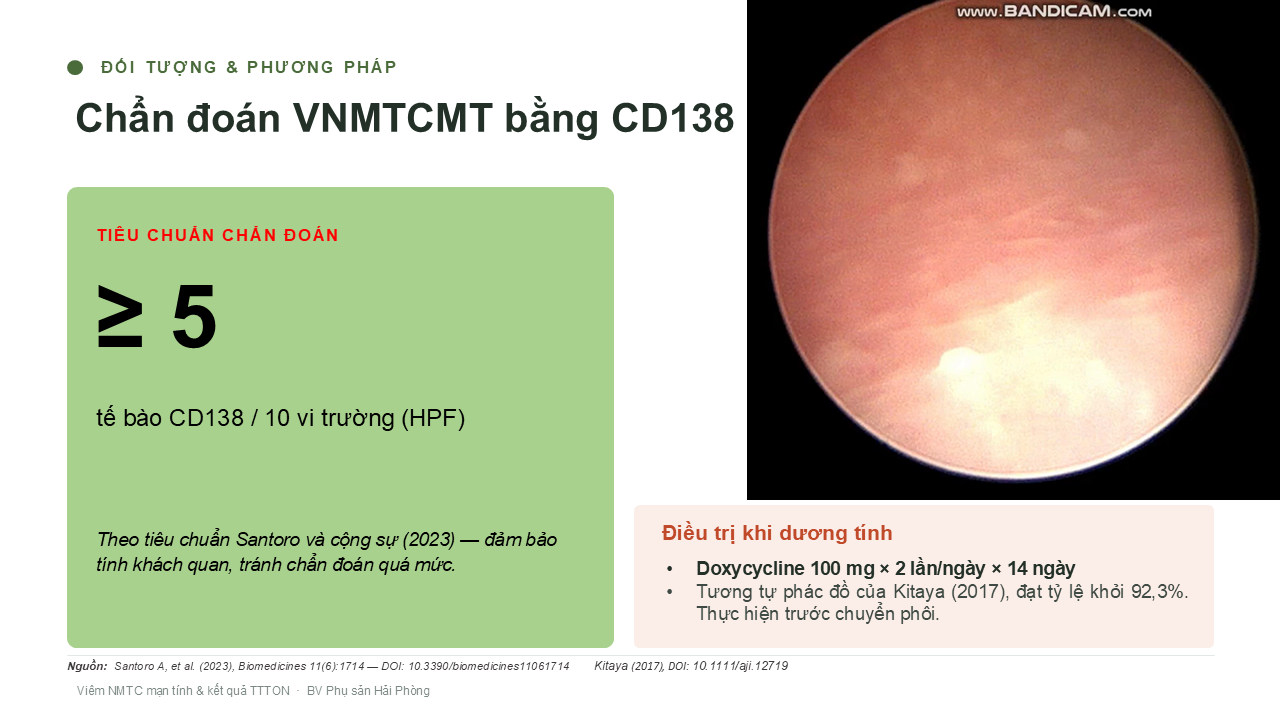 www.BANDICAM.com

ĐỐI TƯỢNG & PHƯƠNG PHÁP

Chẩn đoán VNMTCMT bằng CD138

TIÊU CHUẨN CHẨN ĐOÁN

≥ 5

tế bào CD138 / 10 vi trường (HPF)

Theo tiêu chuẩn Santoro và cộng sự (2023) — đảm bảo tính khách quan, tránh chẩn đoán quá mức.

Điều trị khi dương tính

• Doxycycline 100 mg × 2 lần/ngày × 14 ngày
• Tương tự phác đồ của Kitaya (2017), đạt tỷ lệ khỏi 92,3%. Thực hiện trước chuyển phôi.

Nguồn: Santoro A, et al. (2023), Biomedicines 11(6):1714 — DOI: 10.3390/biomedicines11061714 Kitaya (2017), DOI: 10.1111/aji.12719

Viêm NMTC mạn tính & kết quả TTTON · BV Phụ sản Hải Phòng